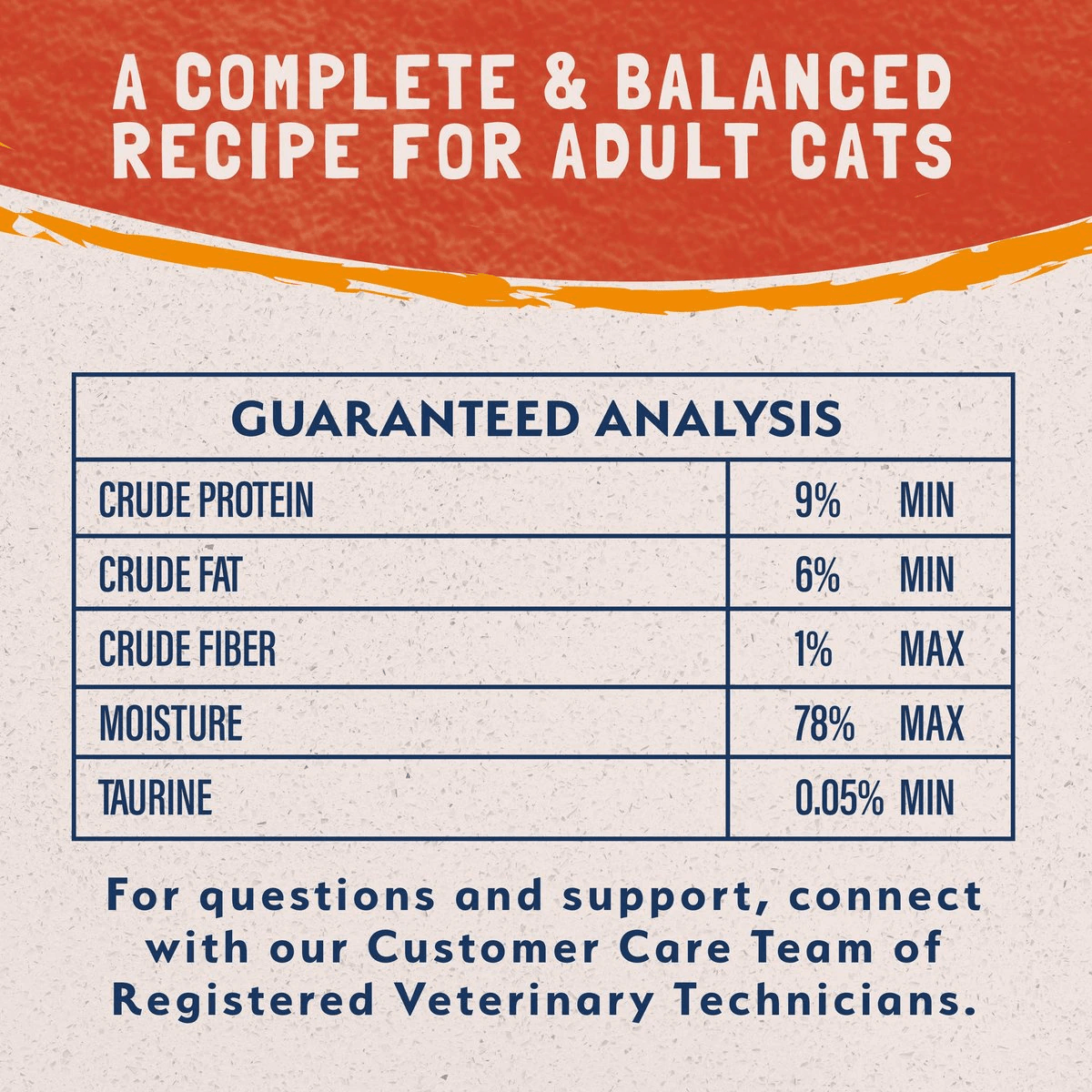 A COMPLETE & BALANCED RECIPE FOR ADULT CATS

| GUARANTEED ANALYSIS | |
|---|---|
| CRUDE PROTEIN | 9% MIN |
| CRUDE FAT | 6% MIN |
| CRUDE FIBER | 1% MAX |
| MOISTURE | 78% MAX |
| TAURINE | 0.05% MIN |

For questions and support, connect with our Customer Care Team of Registered Veterinary Technicians.